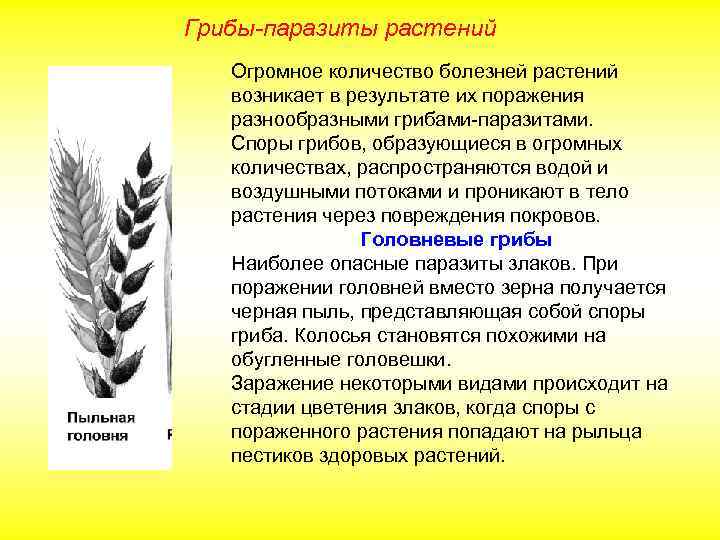 Грибы-паразиты растений

Пыльная головня

Огромное количество болезней растений возникает в результате их поражения разнообразными грибами-паразитами. Споры грибов, образующиеся в огромных количествах, распространяются водой и воздушными потоками и проникают в тело растения через повреждения покровов.

Головневые грибы

Наиболее опасные паразиты злаков. При поражении головней вместо зерна получается черная пыль, представляющая собой споры гриба. Колосья становятся похожими на обугленные головешки.
Заражение некоторыми видами происходит на стадии цветения злаков, когда споры с пораженного растения попадают на рыльца пестиков здоровых растений.